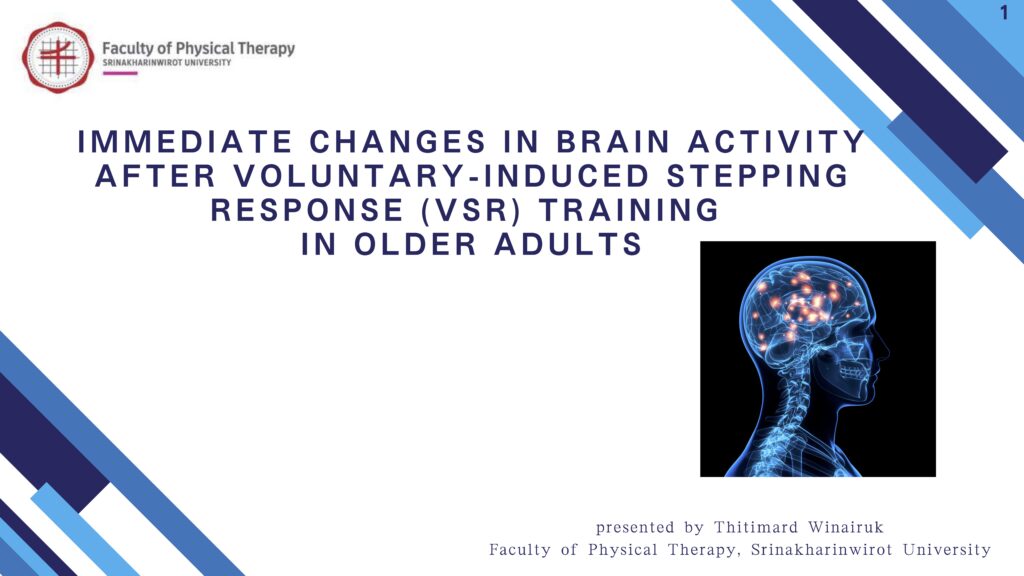 1

Faculty of Physical Therapy
SRINAKHARINWIROT UNIVERSITY

IMMEDIATE CHANGES IN BRAIN ACTIVITY AFTER VOLUNTARY-INDUCED STEPPING RESPONSE (VSR) TRAINING IN OLDER ADULTS

presented by Thitimard Winairuk
Faculty of Physical Therapy, Srinakharinwirot University